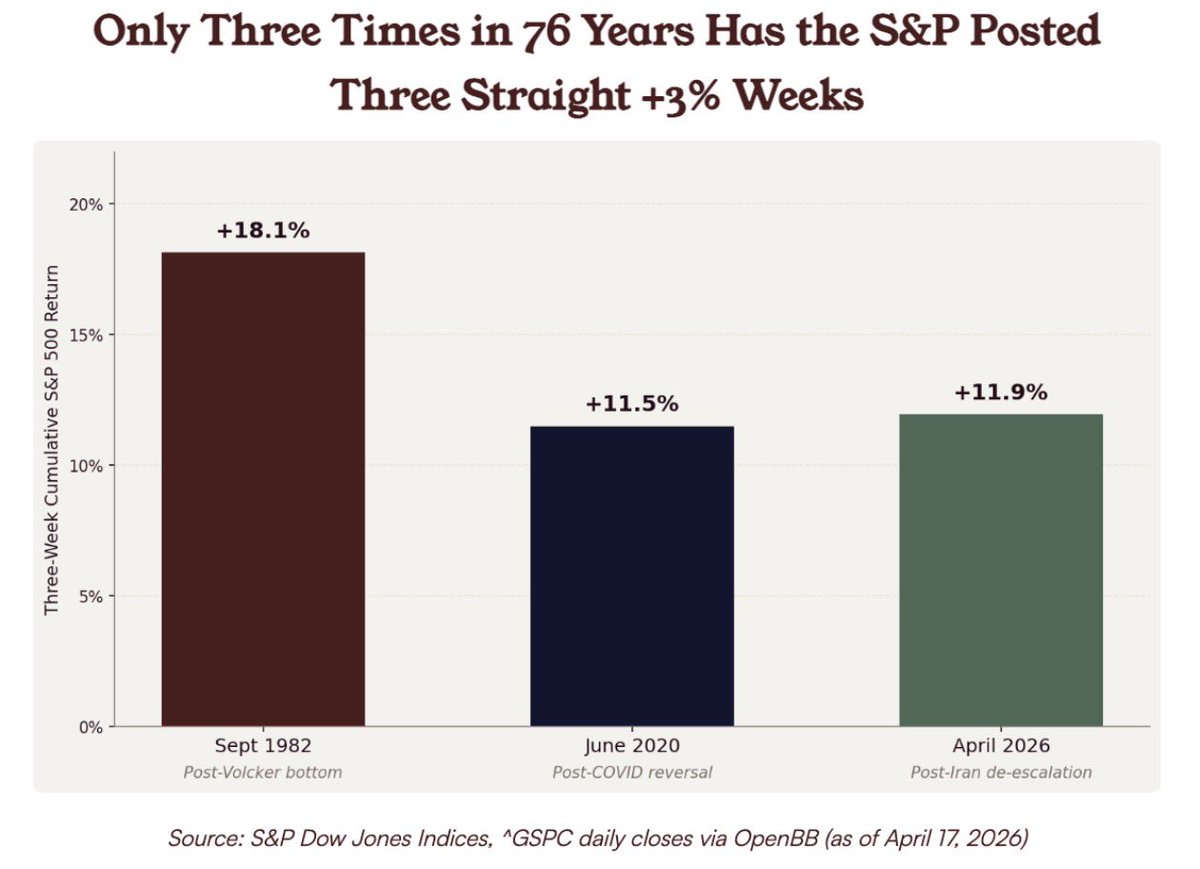 Only Three Times in 76 Years Has the S&P Posted Three Straight +3% Weeks

Three-Week Cumulative S&P 500 Return

20%
15%
10%
5%
0%

+18.1%
+11.5%
+11.9%

Sept 1982
Post-Volcker bottom

June 2020
Post-COVID reversal

April 2026
Post-Iran de-escalation

Source: S&P Dow Jones Indices, ^GSPC daily closes via OpenBB (as of April 17, 2026)